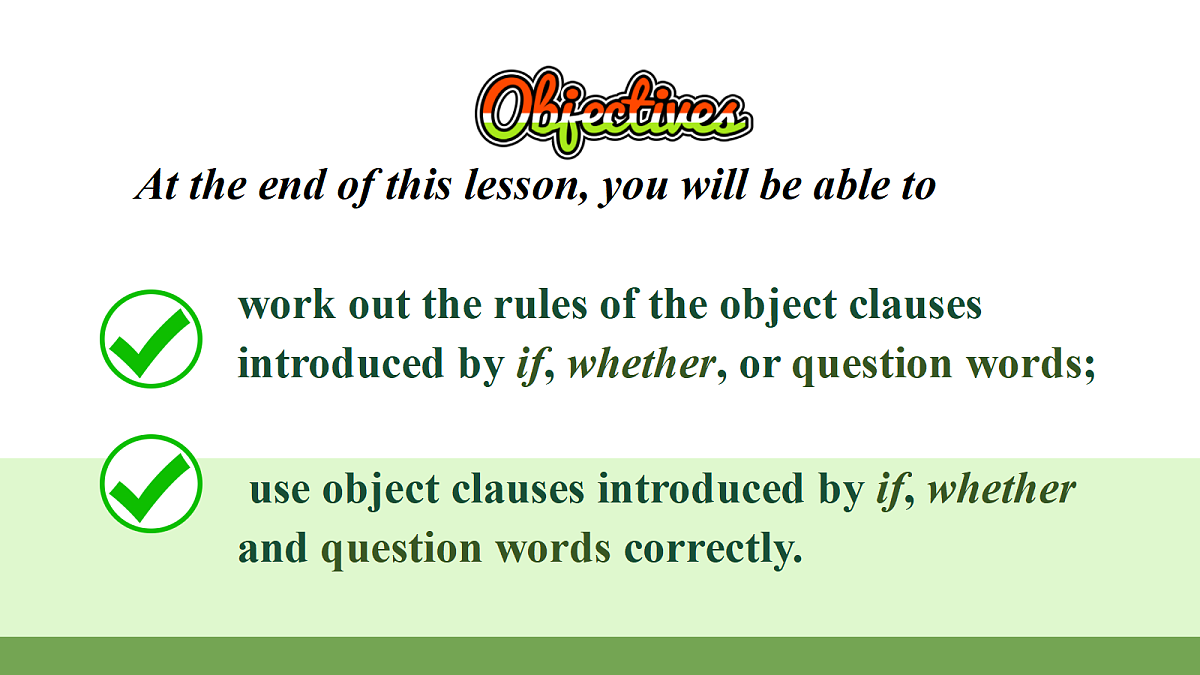 Objectives

At the end of this lesson, you will be able to

work out the rules of the object clauses introduced by if, whether, or question words;

use object clauses introduced by if, whether and question words correctly.